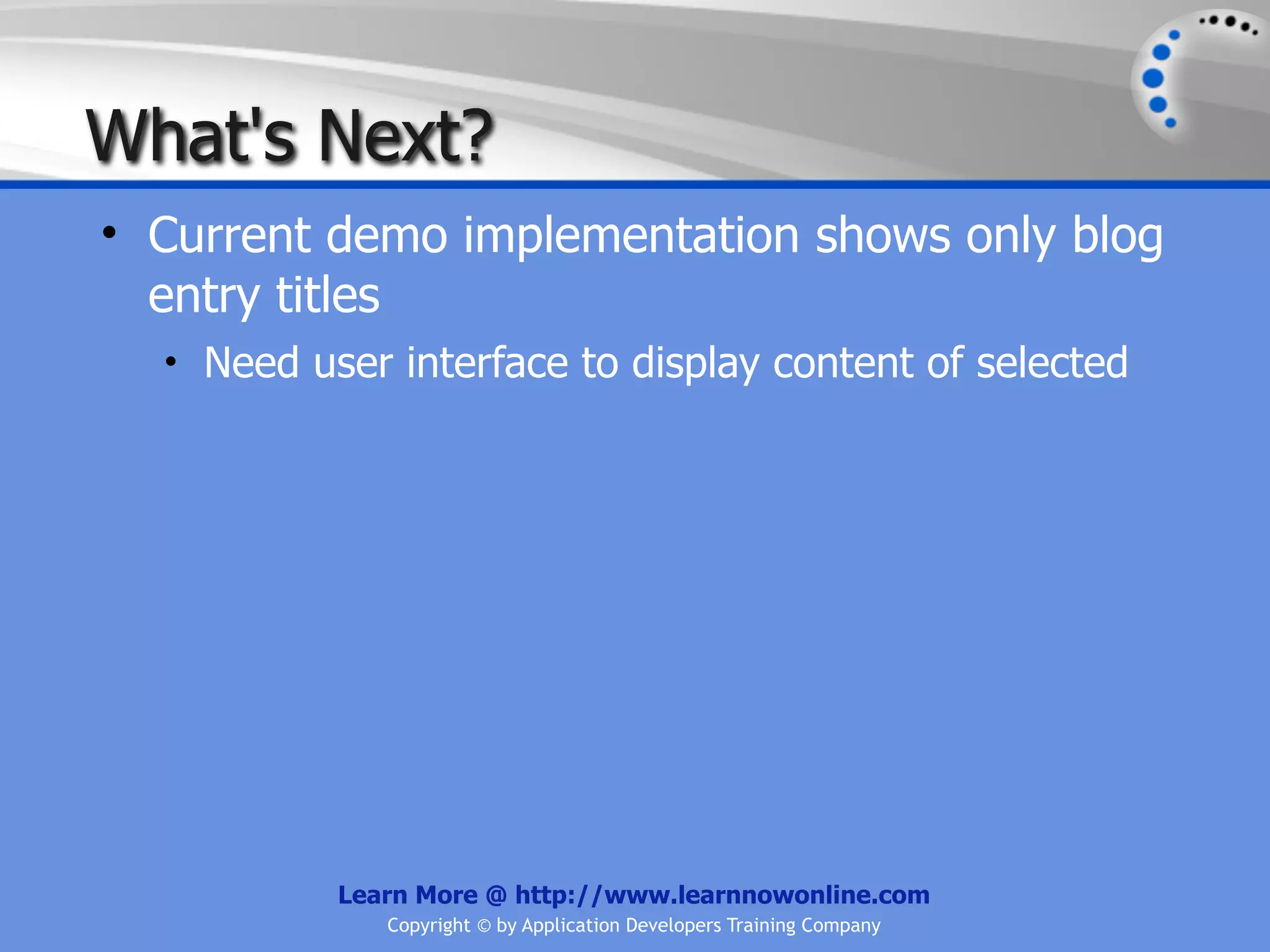 What's Next?

• Current demo implementation shows only blog entry titles

  • Need user interface to display content of selected

Learn More @ http://www.learnnowonline.com

Copyright © by Application Developers Training Company